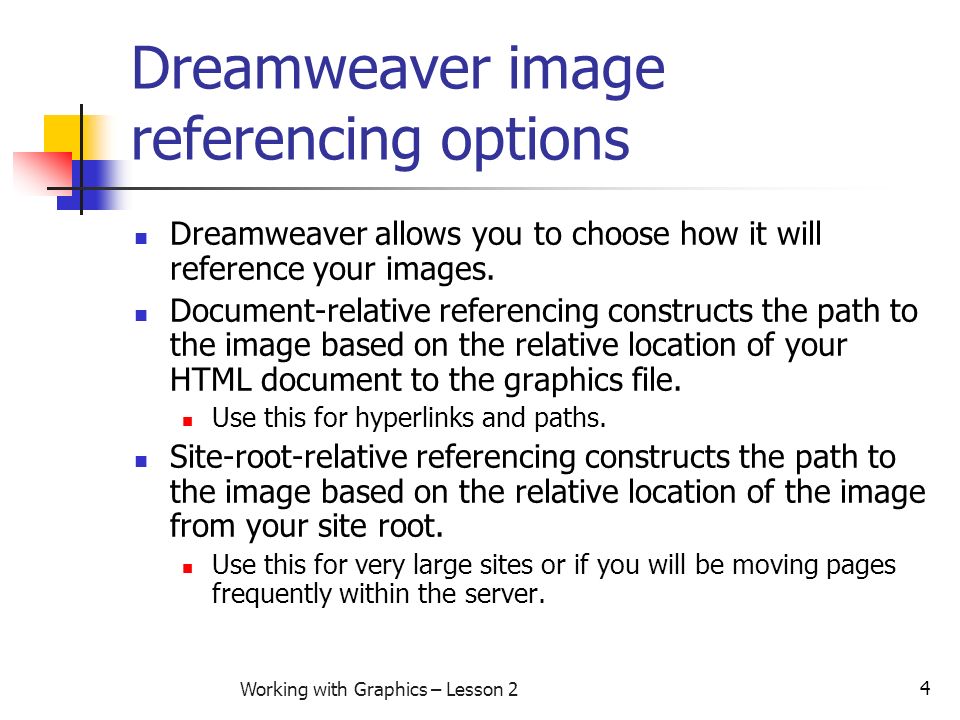 Dreamweaver image referencing options

- Dreamweaver allows you to choose how it will reference your images.
- Document-relative referencing constructs the path to the image based on the relative location of your HTML document to the graphics file.
  - Use this for hyperlinks and paths.
- Site-root-relative referencing constructs the path to the image based on the relative location of the image from your site root.
  - Use this for very large sites or if you will be moving pages frequently within the server.

Working with Graphics – Lesson 2

4